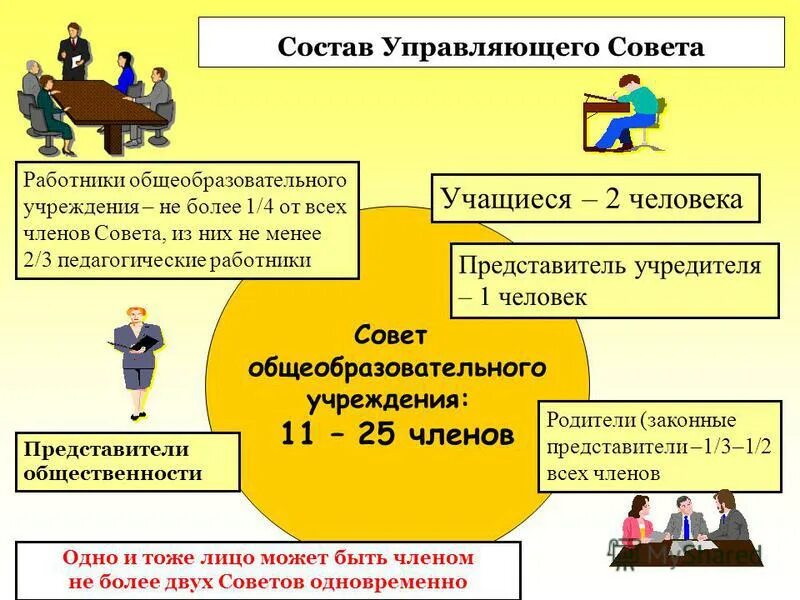 Состав Управляющего Совета

Работники общеобразовательного учреждения – не более 1/4 от всех членов Совета, из них не менее 2/3 педагогические работники

Учащиеся – 2 человека

Представитель учредителя – 1 человек

Совет общеобразовательного учреждения: 11 – 25 членов

Представители общественности

Родители (законные представители –1/3–1/2 всех членов

Одно и тоже лицо может быть членом не более двух Советов одновременно

MyShared